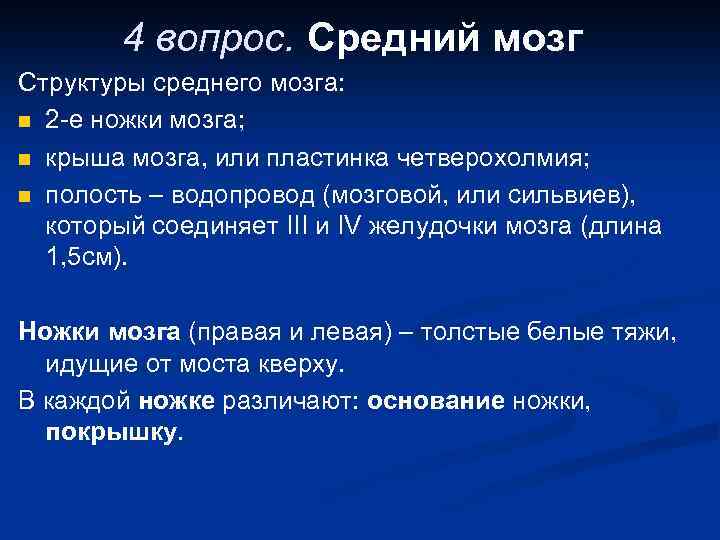 4 вопрос. Средний мозг

Структуры среднего мозга:

- 2-е ножки мозга;
- крыша мозга, или пластинка четверохолмия;
- полость – водопровод (мозговой, или сильвиев), который соединяет III и IV желудочки мозга (длина 1,5см).

Ножки мозга (правая и левая) – толстые белые тяжи, идущие от моста кверху.

В каждой ножке различают: основание ножки, покрышку.